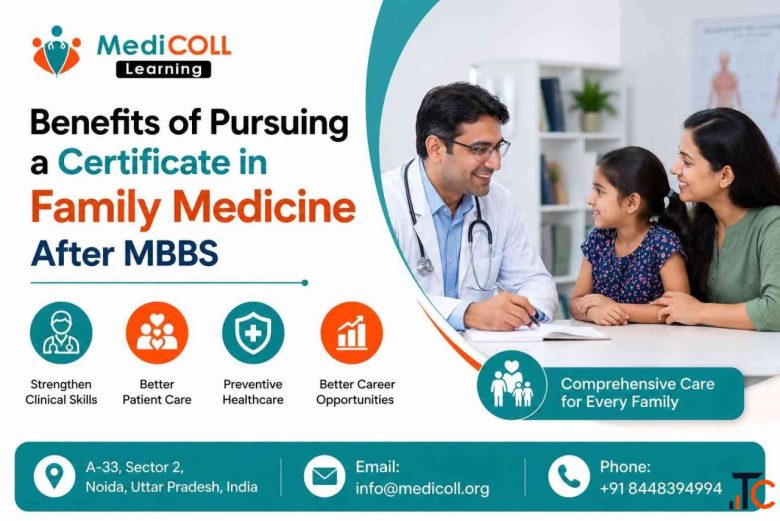 MediCOLL
Learning

Benefits of Pursuing a Certificate in Family Medicine After MBBS

Strengthen Clinical Skills

Better Patient Care

Preventive Healthcare

Better Career Opportunities

Comprehensive Care for Every Family

A-33, Sector 2, Noida, Uttar Pradesh, India

Email: info@medicoll.org

Phone: +91 8448394994

TC